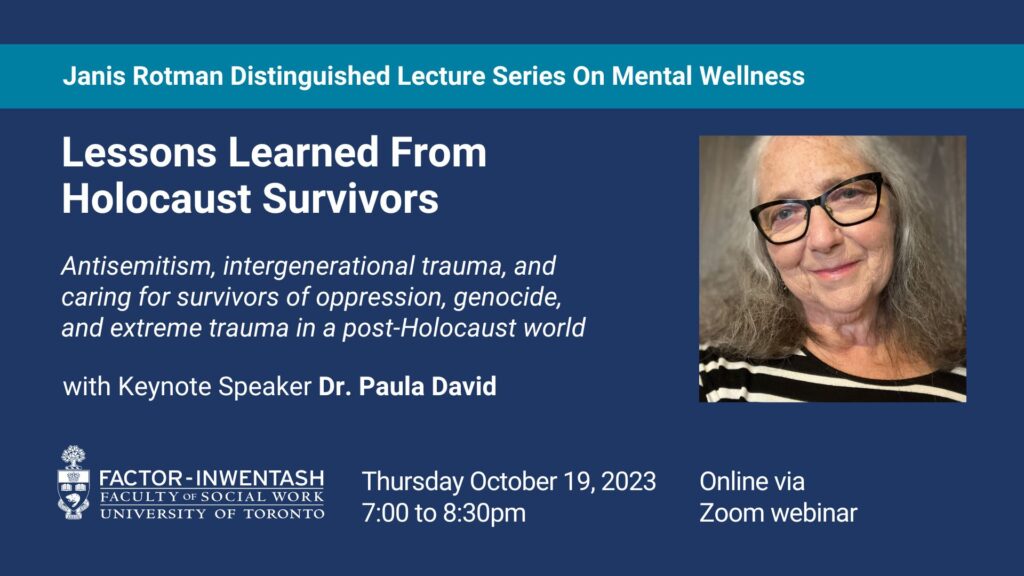 Janis Rotman Distinguished Lecture Series On Mental Wellness

Lessons Learned From Holocaust Survivors

Antisemitism, intergenerational trauma, and caring for survivors of oppression, genocide, and extreme trauma in a post-Holocaust world

with Keynote Speaker Dr. Paula David

FACTOR-INWENTASH
FACULTY OF SOCIAL WORK
UNIVERSITY OF TORONTO

Thursday October 19, 2023
7:00 to 8:30pm

Online via
Zoom webinar